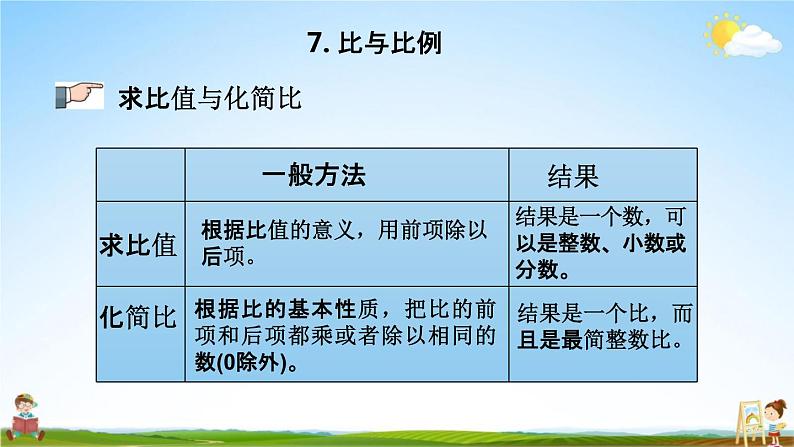 7. 比与比例

求比值与化简比

| | 一般方法 | 结果 |
|---|---|---|
| 求比值 | 根据比值的意义，用前项除以后项。 | 结果是一个数，可以是整数、小数或分数。 |
| 化简比 | 根据比的基本性质，把比的前项和后项都乘或者除以相同的数(0除外)。 | 结果是一个比，而且是最简整数比。 |